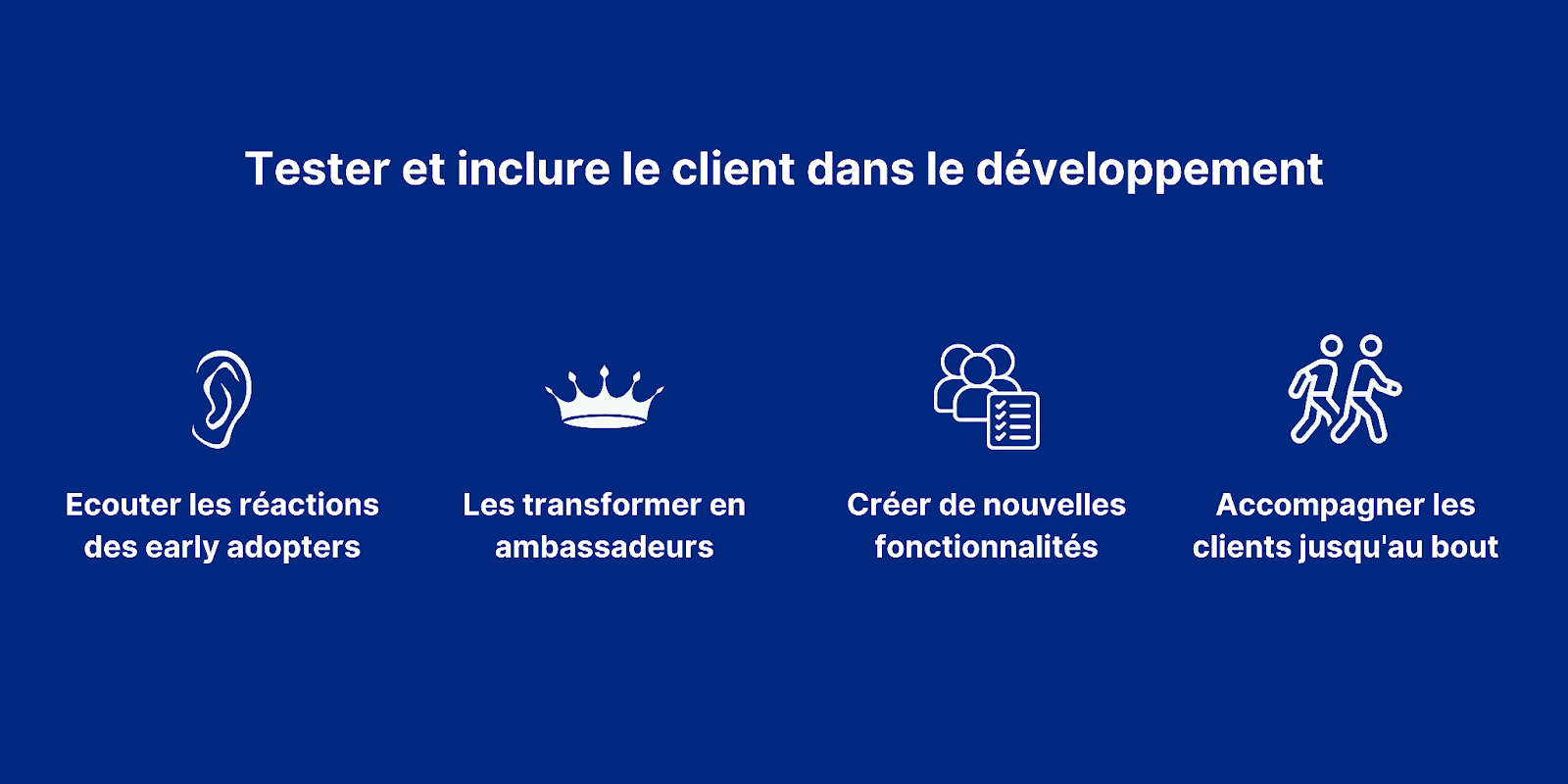 Tester et inclure le client dans le développement

Ecouter les réactions des early adopters

Les transformer en ambassadeurs

Créer de nouvelles fonctionnalités

Accompagner les clients jusqu'au bout